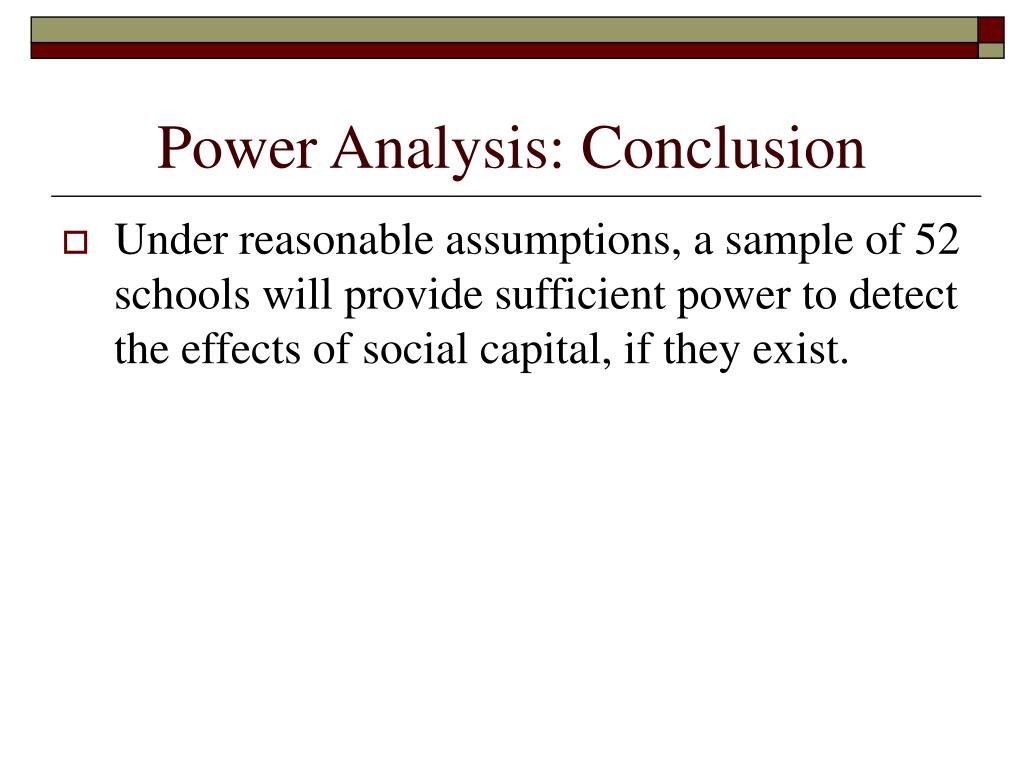 Power Analysis: Conclusion

Under reasonable assumptions, a sample of 52 schools will provide sufficient power to detect the effects of social capital, if they exist.